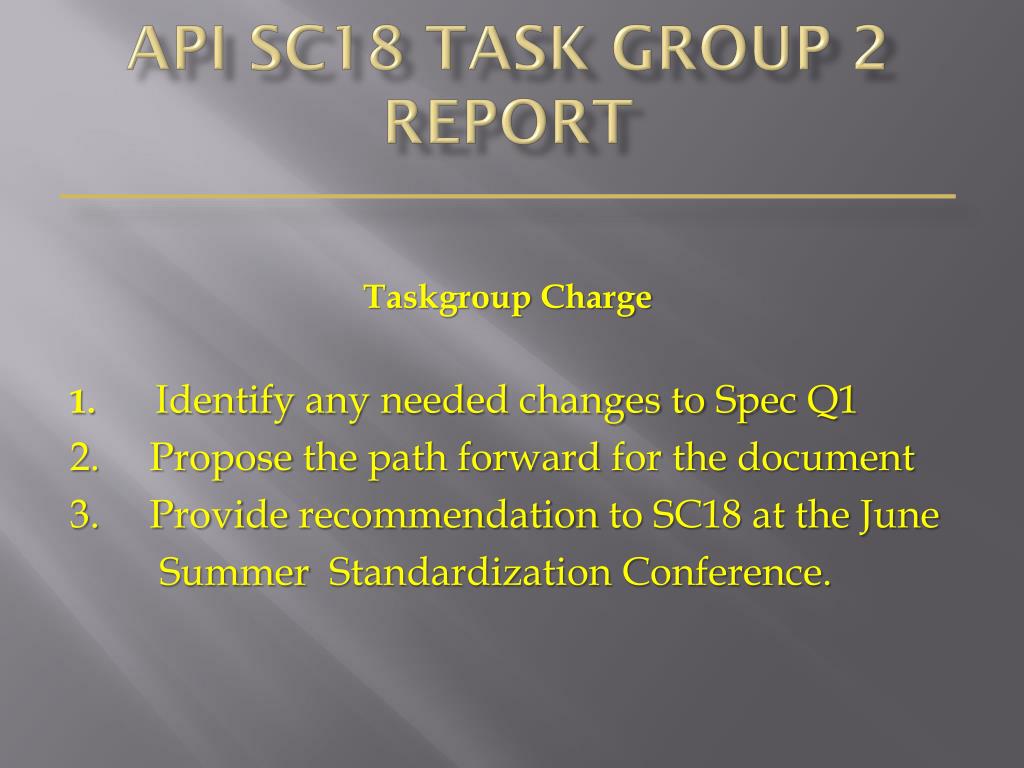 API SC18 TASK GROUP 2 REPORT

Taskgroup Charge

1. Identify any needed changes to Spec Q1
2. Propose the path forward for the document
3. Provide recommendation to SC18 at the June Summer Standardization Conference.